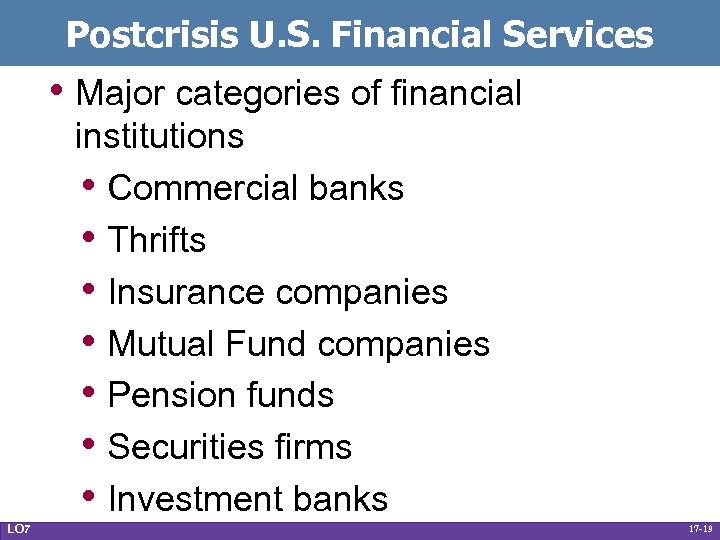 Postcrisis U.S. Financial Services

• Major categories of financial institutions
• Commercial banks
• Thrifts
• Insurance companies
• Mutual Fund companies
• Pension funds
• Securities firms
• Investment banks

LO7

17-19